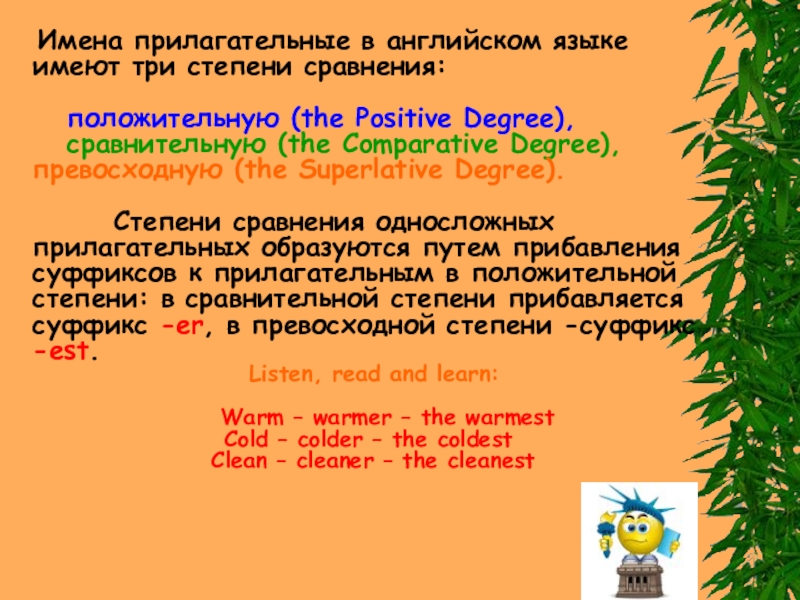 Имена прилагательные в английском языке имеют три степени сравнения:

положительную (the Positive Degree),
сравнительную (the Comparative Degree),
превосходную (the Superlative Degree).

Степени сравнения односложных прилагательных образуются путем прибавления суффиксов к прилагательным в положительной степени: в сравнительной степени прибавляется суффикс -er, в превосходной степени -суффикс -est.

Listen, read and learn:

Warm – warmer – the warmest
Cold – colder – the coldest
Clean – cleaner – the cleanest